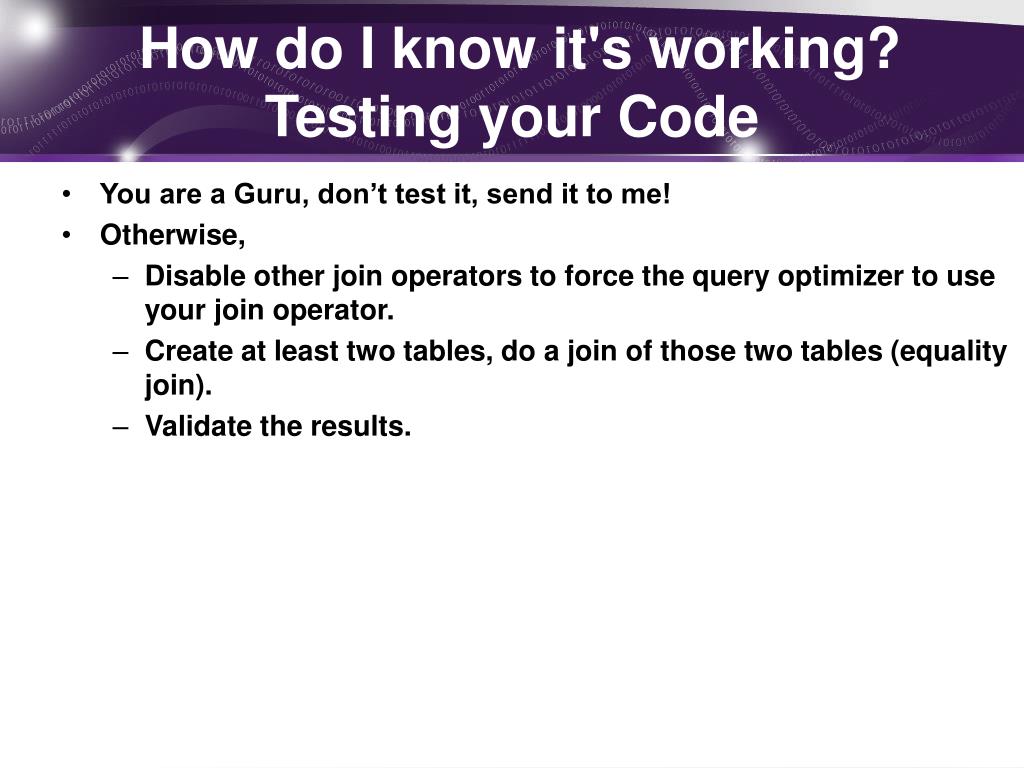 How do I know it's working? Testing your Code

• You are a Guru, don’t test it, send it to me!
• Otherwise,
– Disable other join operators to force the query optimizer to use your join operator.
– Create at least two tables, do a join of those two tables (equality join).
– Validate the results.